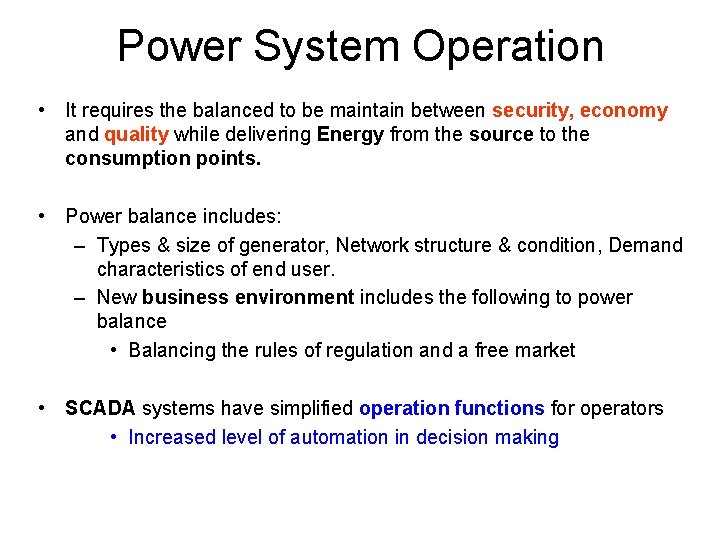 Power System Operation

• It requires the balanced to be maintain between security, economy and quality while delivering Energy from the source to the consumption points.

• Power balance includes:
  – Types & size of generator, Network structure & condition, Demand characteristics of end user.
  – New business environment includes the following to power balance
    • Balancing the rules of regulation and a free market

• SCADA systems have simplified operation functions for operators
    • Increased level of automation in decision making